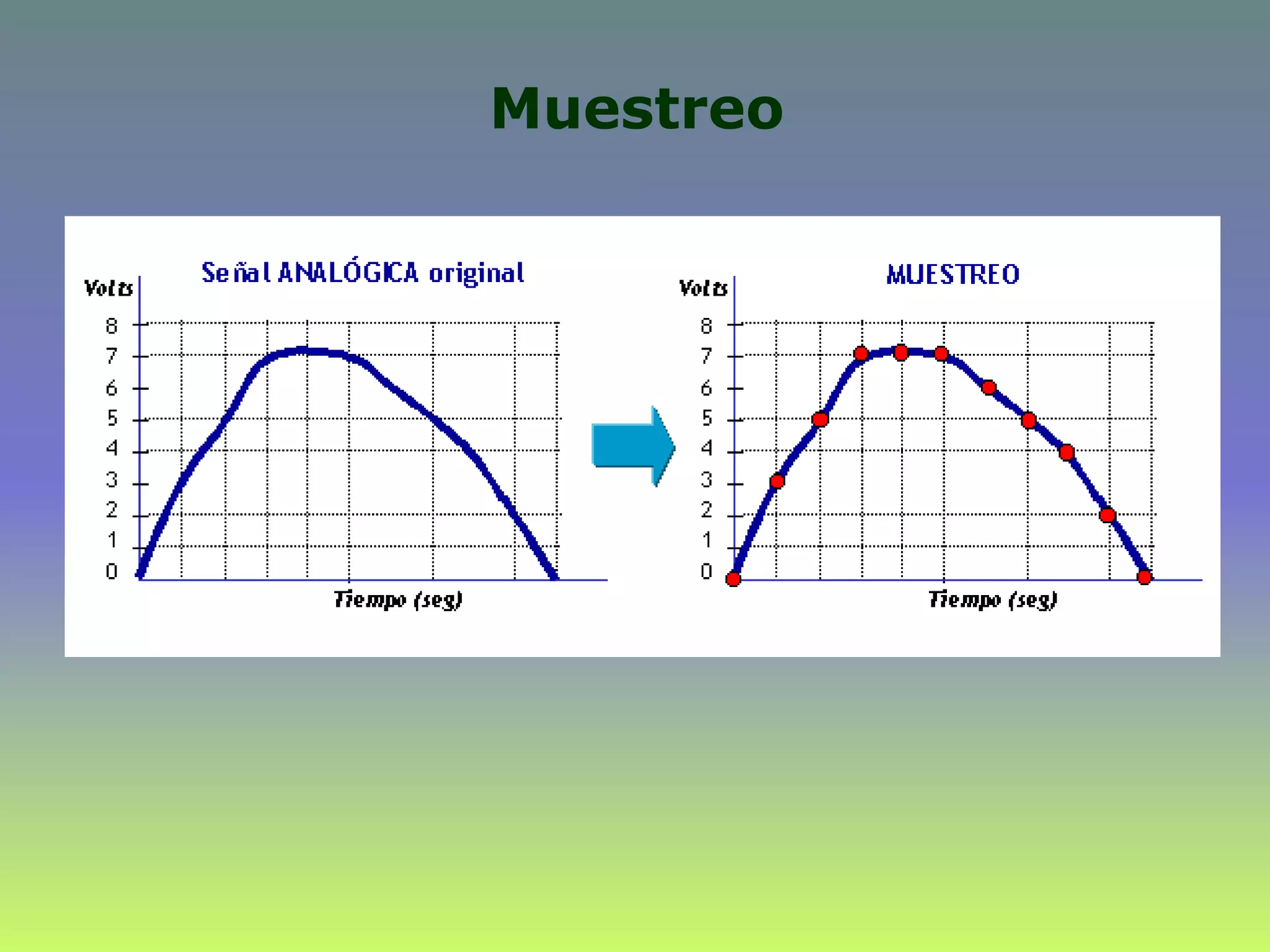 Muestreo

Señal ANALÓGICA original

Volts

8
7
6
5
4
3
2
1
0

Tiempo (seg)

MUESTREO

Volts

8
7
6
5
4
3
2
1
0

Tiempo (seg)